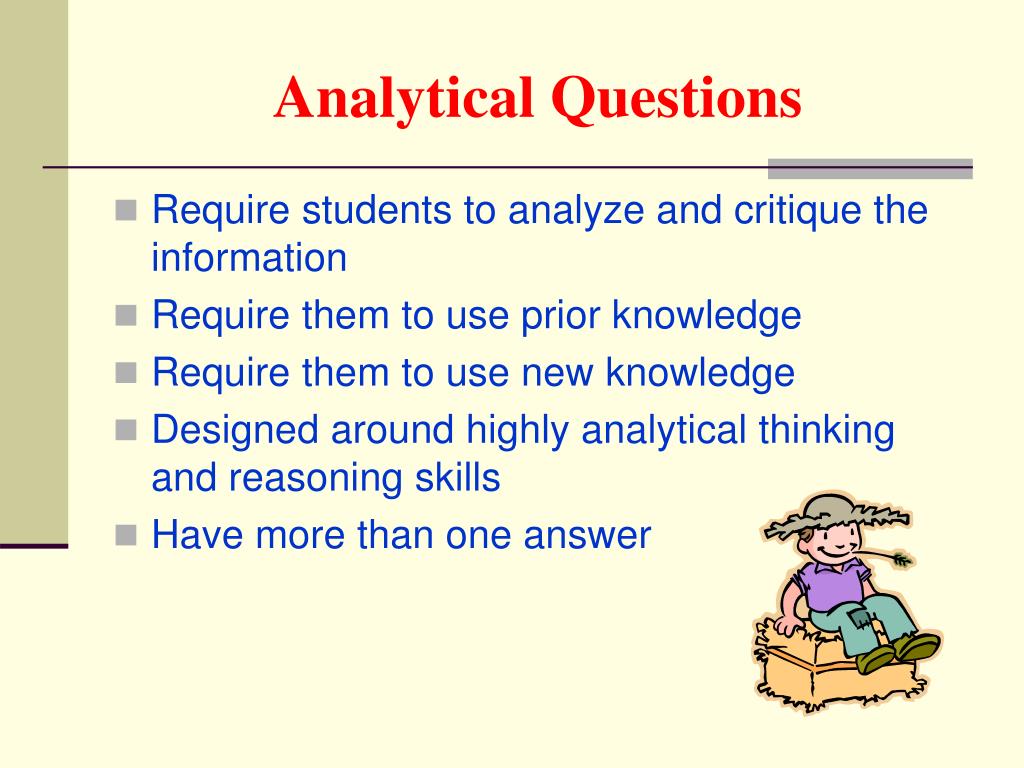 Analytical Questions

- Require students to analyze and critique the information
- Require them to use prior knowledge
- Require them to use new knowledge
- Designed around highly analytical thinking and reasoning skills
- Have more than one answer